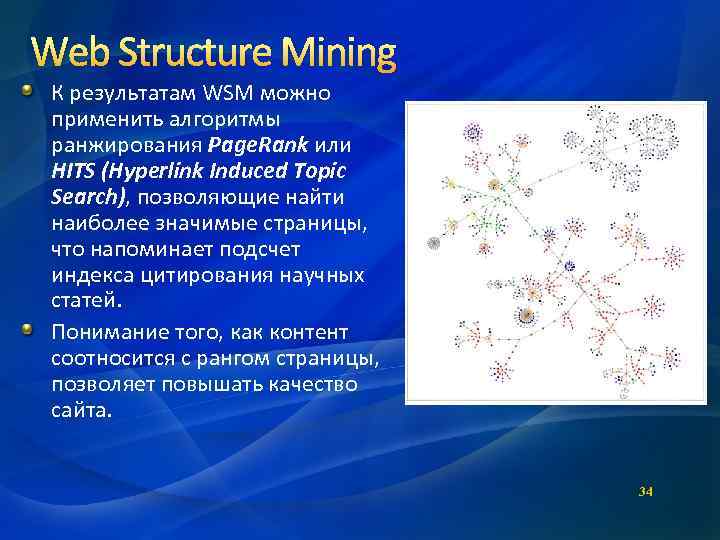 Web Structure Mining

К результатам WSM можно применить алгоритмы ранжирования PageRank или HITS (Hyperlink Induced Topic Search), позволяющие найти наиболее значимые страницы, что напоминает подсчет индекса цитирования научных статей.

Понимание того, как контент соотносится с рангом страницы, позволяет повышать качество сайта.

34